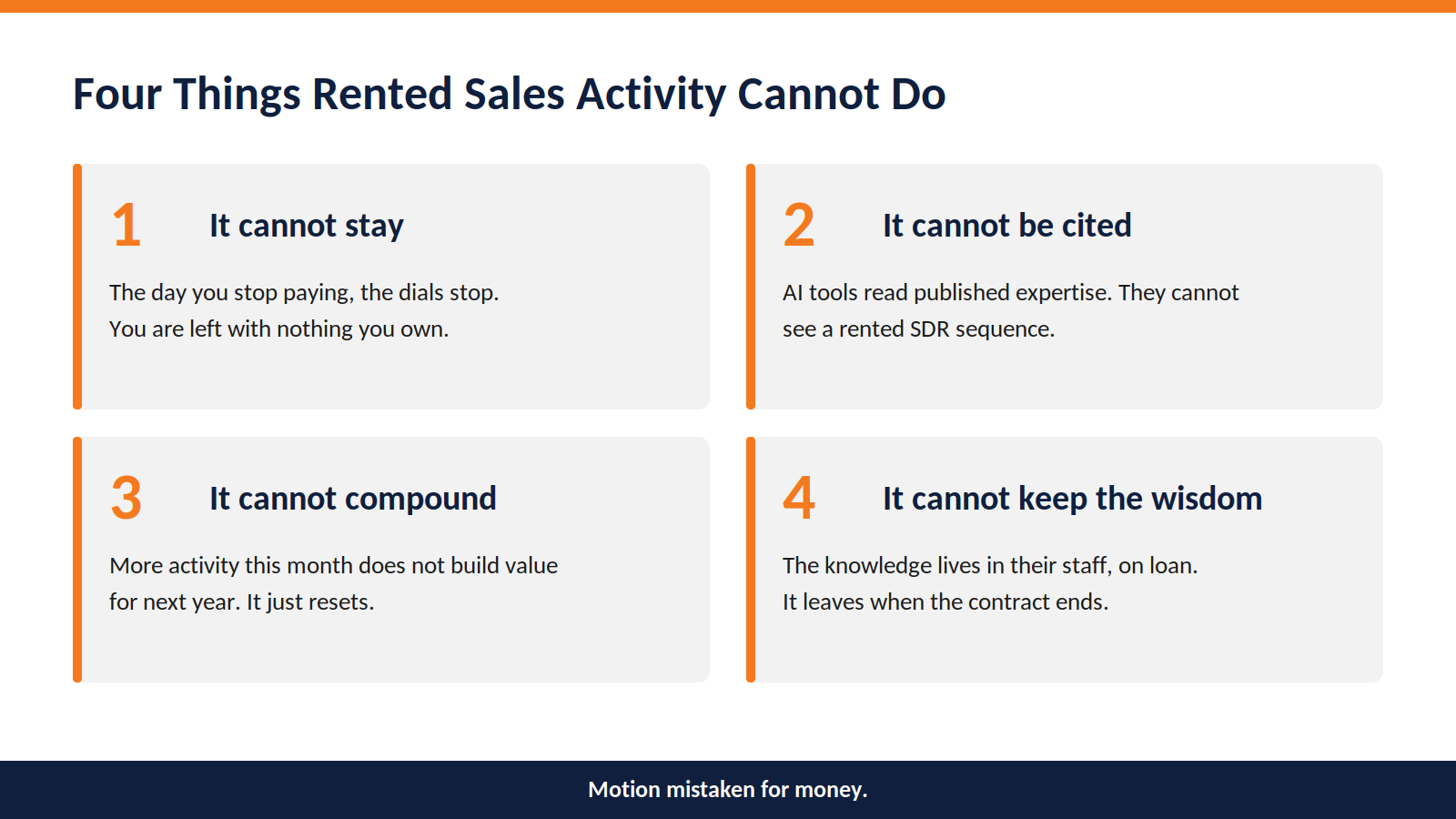 Four Things Rented Sales Activity Cannot Do

1 It cannot stay

The day you stop paying, the dials stop. You are left with nothing you own.

2 It cannot be cited

AI tools read published expertise. They cannot see a rented SDR sequence.

3 It cannot compound

More activity this month does not build value for next year. It just resets.

4 It cannot keep the wisdom

The knowledge lives in their staff, on loan. It leaves when the contract ends.

Motion mistaken for money.